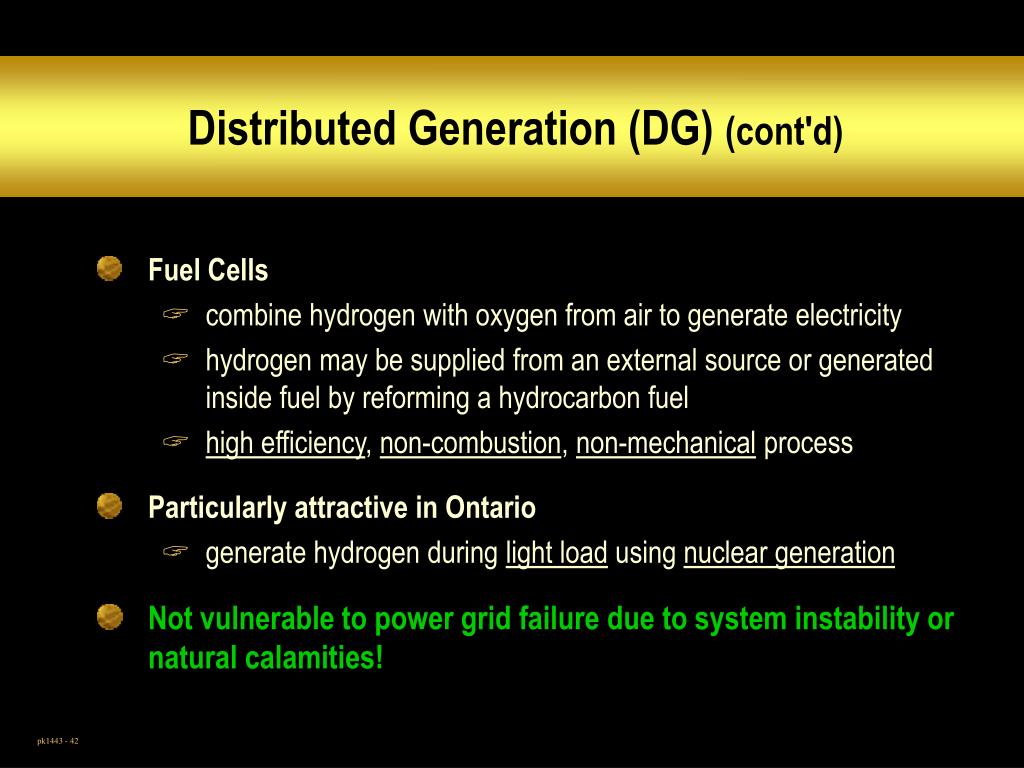 Distributed Generation (DG) (cont'd)

Fuel Cells

combine hydrogen with oxygen from air to generate electricity

hydrogen may be supplied from an external source or generated inside fuel by reforming a hydrocarbon fuel

high efficiency, non-combustion, non-mechanical process

Particularly attractive in Ontario

generate hydrogen during light load using nuclear generation

Not vulnerable to power grid failure due to system instability or natural calamities!

pk1443 - 42